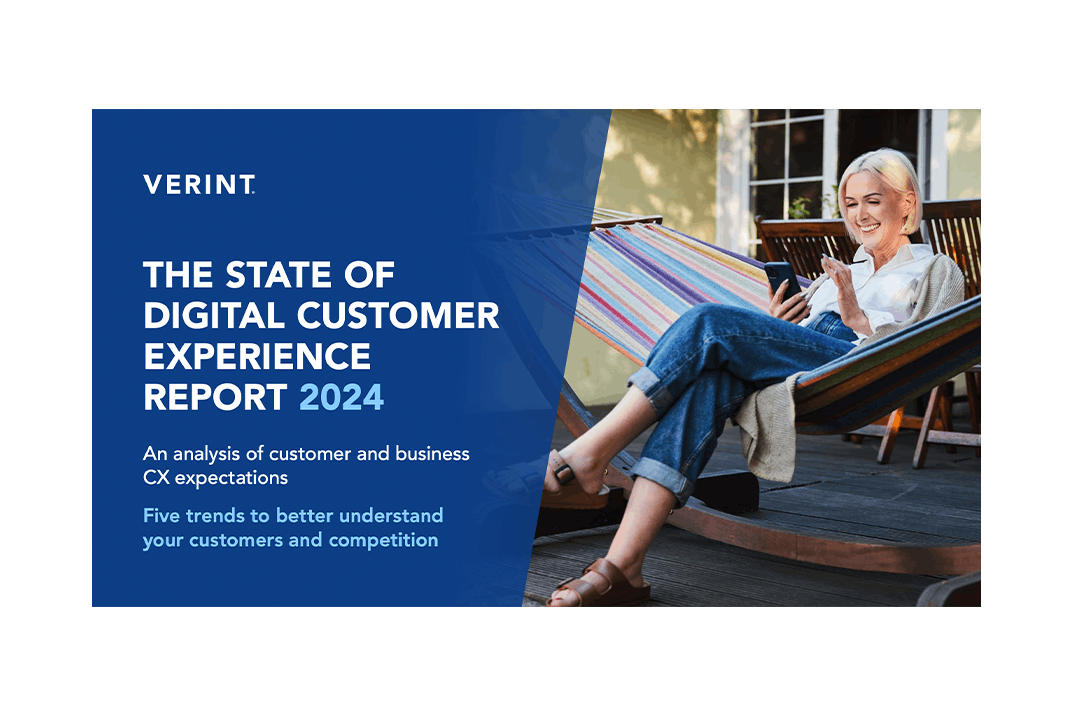 VERINT.

THE STATE OF DIGITAL CUSTOMER EXPERIENCE REPORT 2024

An analysis of customer and business CX expectations

Five trends to better understand your customers and competition